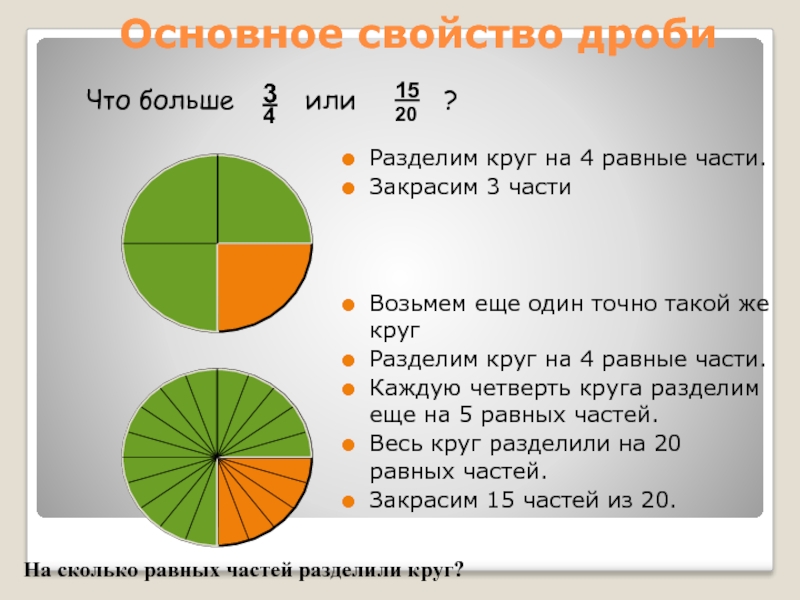 Основное свойство дроби

Что больше $\frac{3}{4}$ или $\frac{15}{20}$ ?

Разделим круг на 4 равные части.

Закрасим 3 части

Возьмем еще один точно такой же круг

Разделим круг на 4 равные части.

Каждую четверть круга разделим еще на 5 равных частей.

Весь круг разделили на 20 равных частей.

Закрасим 15 частей из 20.

На сколько равных частей разделили круг?